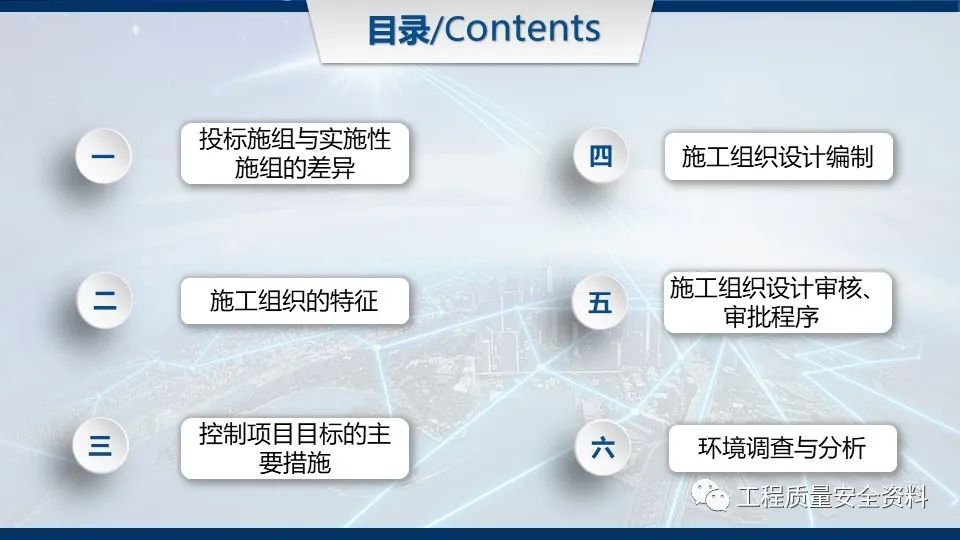 目录/Contents

一
投标施组与实施性施组的差异

二
施工组织的特征

三
控制项目目标的主要措施

四
施工组织设计编制

五
施工组织设计审核、审批程序

六
环境调查与分析

工程质量安全资料